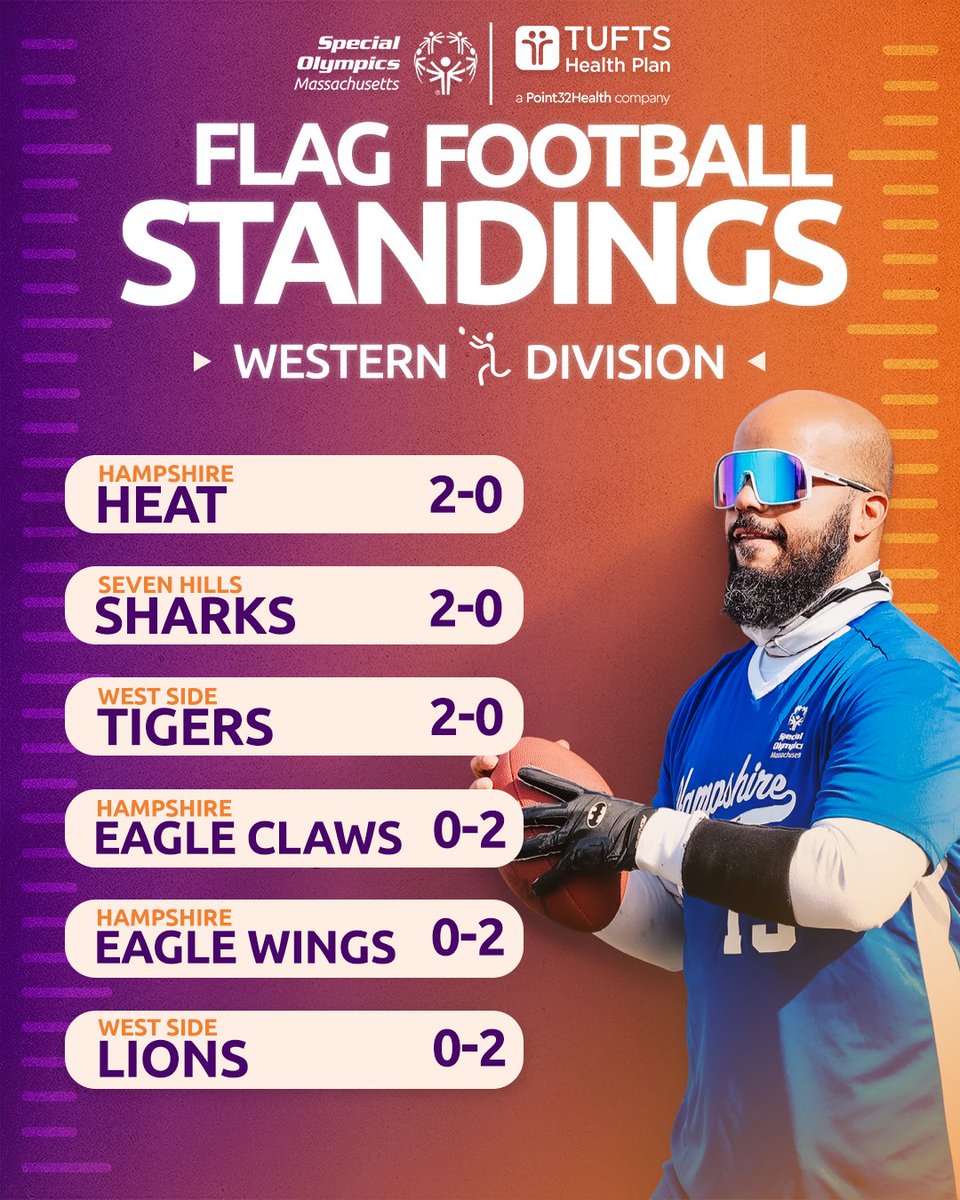 Special Olympics Massachusetts

TUFTS Health Plan
a Point32Health company

FLAG FOOTBALL STANDINGS

WESTERN DIVISION

HAMPSHIRE
HEAT 2-0

SEVEN HILLS
SHARKS 2-0

WEST SIDE
TIGERS 2-0

HAMPSHIRE
EAGLE CLAWS 0-2

HAMPSHIRE
EAGLE WINGS 0-2

WEST SIDE
LIONS 0-2

Special Olympics Massachusetts

Hampshire